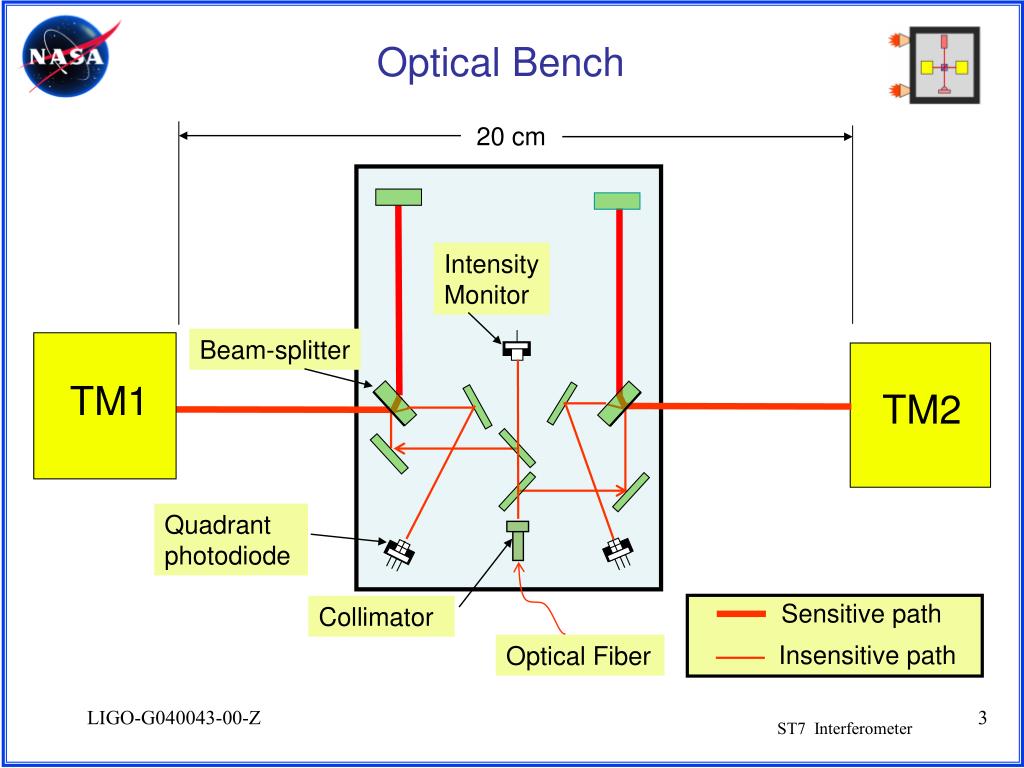 NASA

Optical Bench

20 cm

Intensity Monitor

Beam-splitter

TM1

TM2

Quadrant photodiode

Collimator

Optical Fiber

Sensitive path

Insensitive path

LIGO-G040043-00-Z

ST7 Interferometer

3